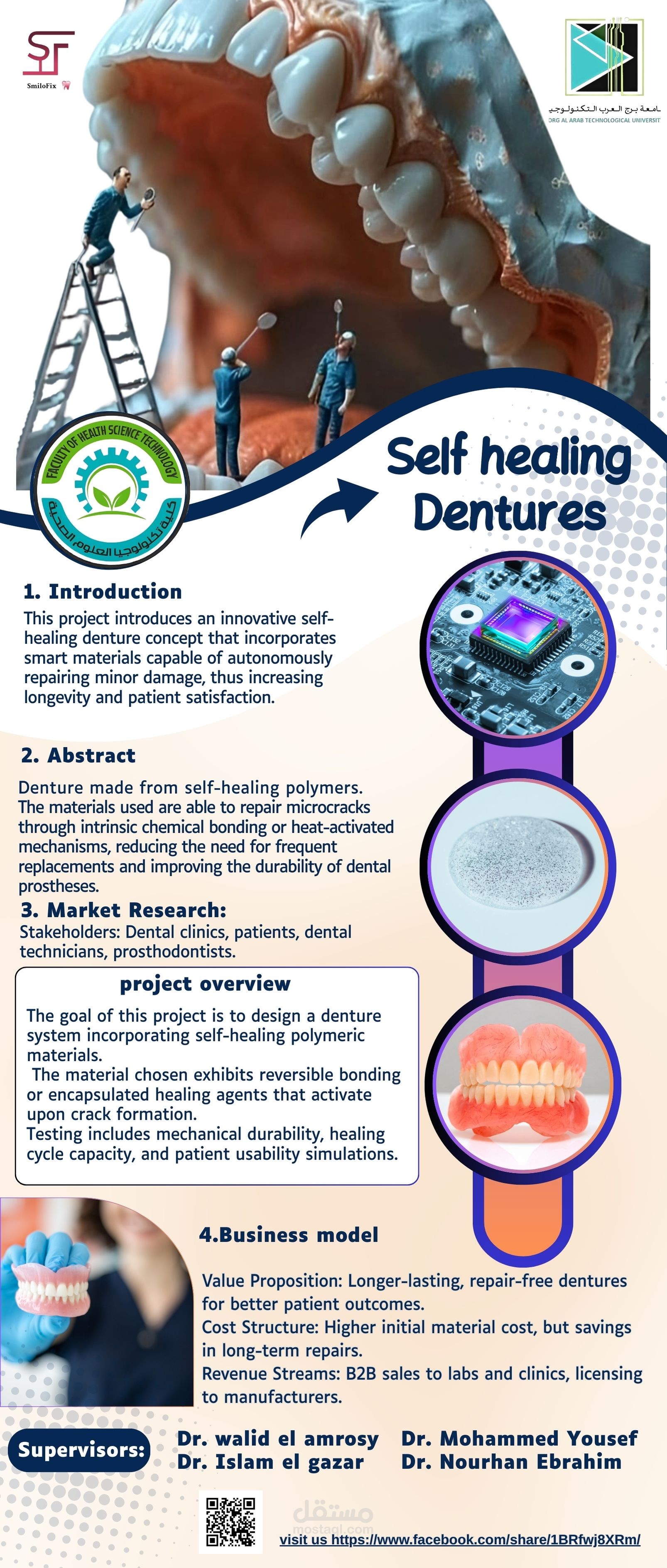 SmiloFix

امعة برج العرب التكنولوجي
ORG AL ARAB TECHNOLOGICAL UNIVERSIT

FACULTY OF HEALTH SCIENCE TECHNOLOGY
كلية تكنولوجيا العلوم الصحية

Self healing Dentures

1. Introduction
This project introduces an innovative self-healing denture concept that incorporates smart materials capable of autonomously repairing minor damage, thus increasing longevity and patient satisfaction.

2. Abstract
Denture made from self-healing polymers. The materials used are able to repair microcracks through intrinsic chemical bonding or heat-activated mechanisms, reducing the need for frequent replacements and improving the durability of dental prostheses.

3. Market Research:
Stakeholders: Dental clinics, patients, dental technicians, prosthodontists.

project overview
The goal of this project is to design a denture system incorporating self-healing polymeric materials.
The material chosen exhibits reversible bonding or encapsulated healing agents that activate upon crack formation.
Testing includes mechanical durability, healing cycle capacity, and patient usability simulations.

4.Business model
Value Proposition: Longer-lasting, repair-free dentures for better patient outcomes.
Cost Structure: Higher initial material cost, but savings in long-term repairs.
Revenue Streams: B2B sales to labs and clinics, licensing to manufacturers.

Supervisors:
Dr. walid el amrosy
Dr. Islam el gazar
Dr. Mohammed Yousef
Dr. Nourhan Ebrahim

مستقل
mostaql.com

visit us https://www.facebook.com/share/1BRfwj8XRm/